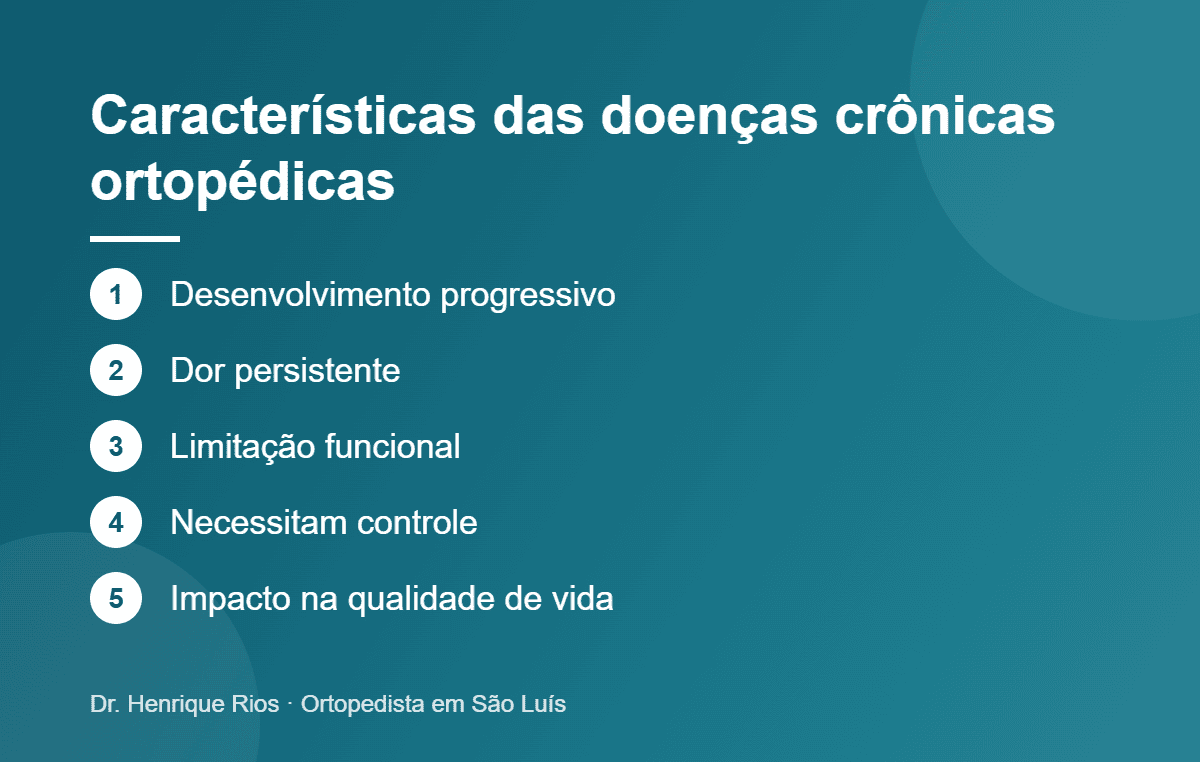 Características das doenças crônicas ortopédicas

1 Desenvolvimento progressivo

2 Dor persistente

3 Limitação funcional

4 Necessitam controle

5 Impacto na qualidade de vida

Dr. Henrique Rios · Ortopedista em São Luís